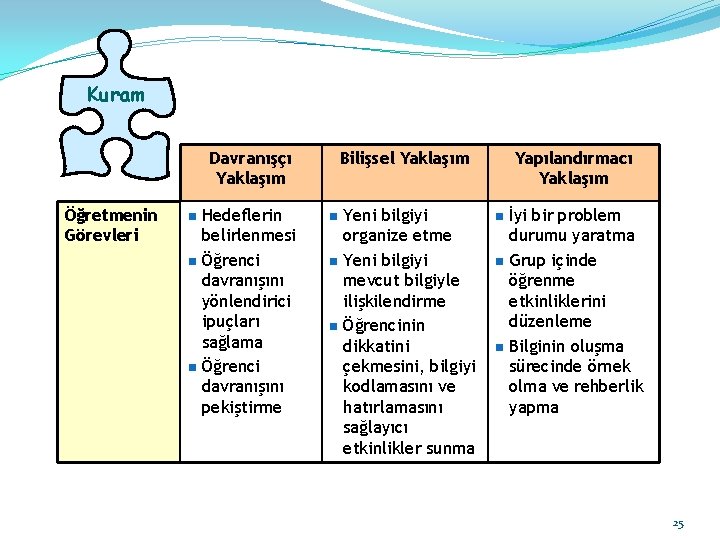 Kuram

| | Davranışçı Yaklaşım | Bilişsel Yaklaşım | Yapılandırmacı Yaklaşım |
|---|---|---|---|
| Öğretmenin Görevleri | ▪ Hedeflerin belirlenmesi ▪ Öğrenci davranışını yönlendirici ipuçları sağlama ▪ Öğrenci davranışını pekiştirme | ▪ Yeni bilgiyi organize etme ▪ Yeni bilgiyi mevcut bilgiyle ilişkilendirme ▪ Öğrencinin dikkatini çekmesini, bilgiyi kodlamasını ve hatırlamasını sağlayıcı etkinlikler sunma | ▪ İyi bir problem durumu yaratma ▪ Grup içinde öğrenme etkinliklerini düzenleme ▪ Bilginin oluşma sürecinde örnek olma ve rehberlik yapma |

25